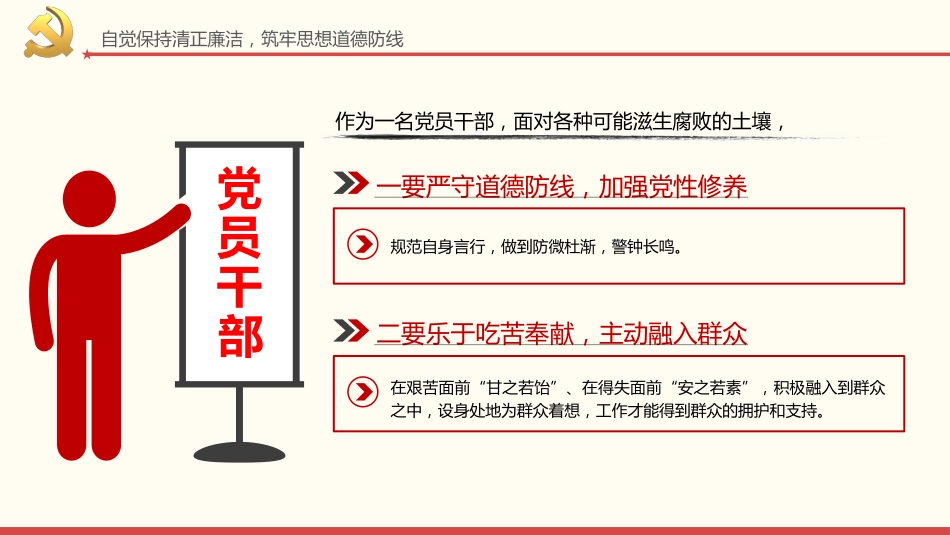 自觉保持清正廉洁，筑牢思想道德防线

党员干部

作为一名党员干部，面对各种可能滋生腐败的土壤，

一要严守道德防线，加强党性修养

规范自身言行，做到防微杜渐，警钟长鸣。

二要乐于吃苦奉献，主动融入群众

在艰苦面前“甘之若饴”、在得失面前“安之若素”，积极融入到群众之中，设身处地为群众着想，工作才能得到群众的拥护和支持。